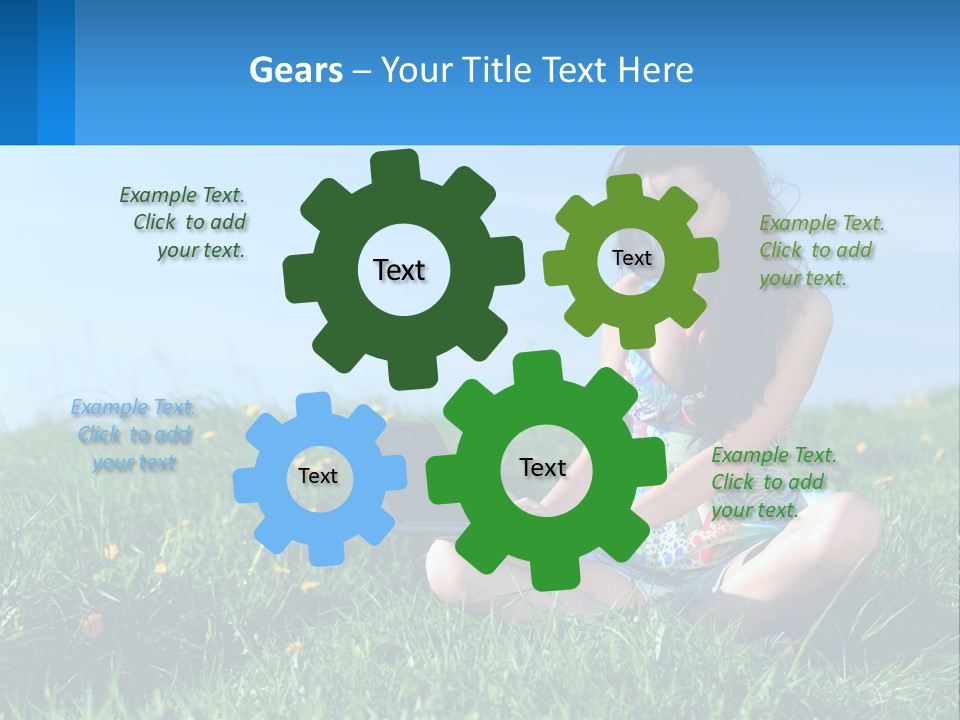 Gears – Your Title Text Here

Example Text. Click to add your text.

Text

Text

Example Text. Click to add your text.

Example Text. Click to add your text

Text

Text

Example Text. Click to add your text.